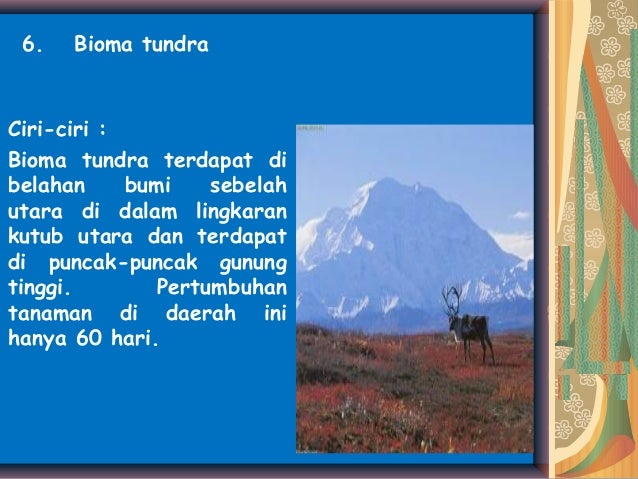 6. Bioma tundra

Ciri-ciri :

Bioma tundra terdapat di belahan bumi sebelah utara di dalam lingkaran kutub utara dan terdapat di puncak-puncak gunung tinggi. Pertumbuhan tanaman di daerah ini hanya 60 hari.